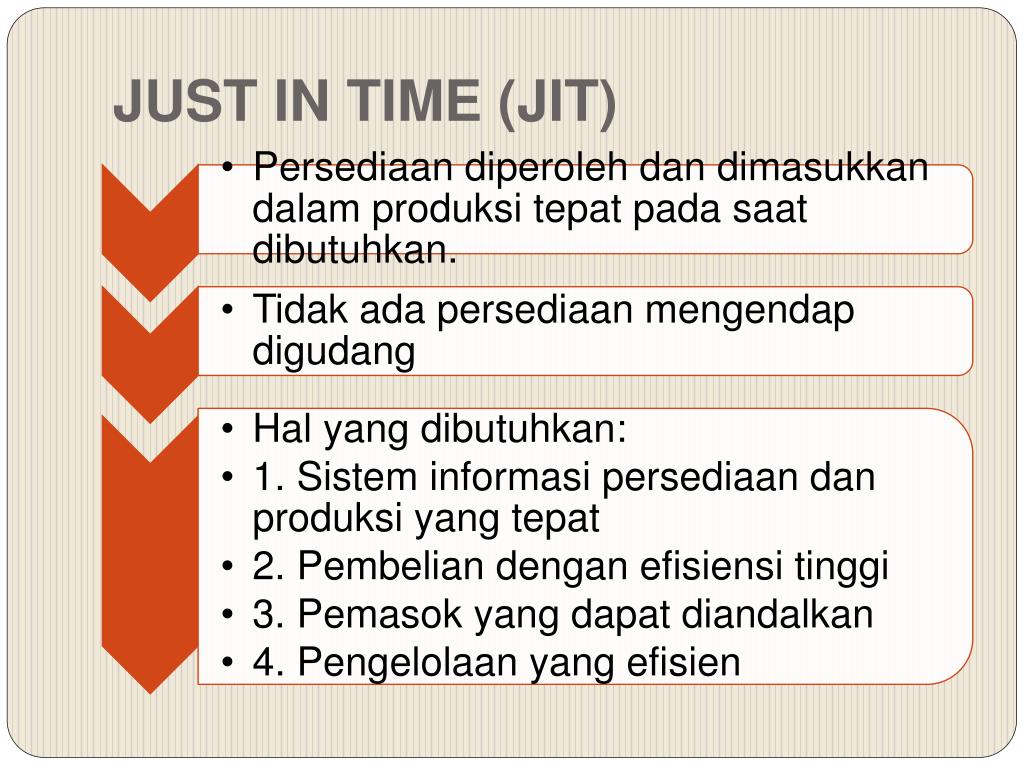 JUST IN TIME (JIT)

• Persediaan diperoleh dan dimasukkan dalam produksi tepat pada saat dibutuhkan.

• Tidak ada persediaan mengendap digudang

• Hal yang dibutuhkan:
• 1. Sistem informasi persediaan dan produksi yang tepat
• 2. Pembelian dengan efisiensi tinggi
• 3. Pemasok yang dapat diandalkan
• 4. Pengelolaan yang efisien